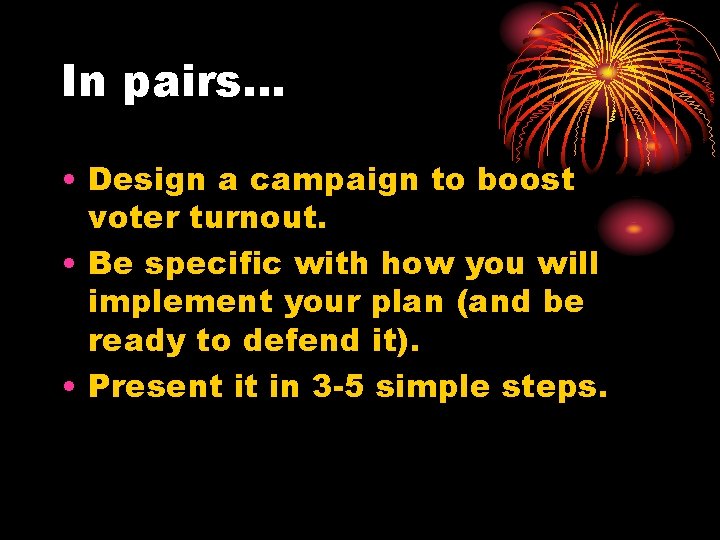 In pairs…

• Design a campaign to boost voter turnout.
• Be specific with how you will implement your plan (and be ready to defend it).
• Present it in 3-5 simple steps.